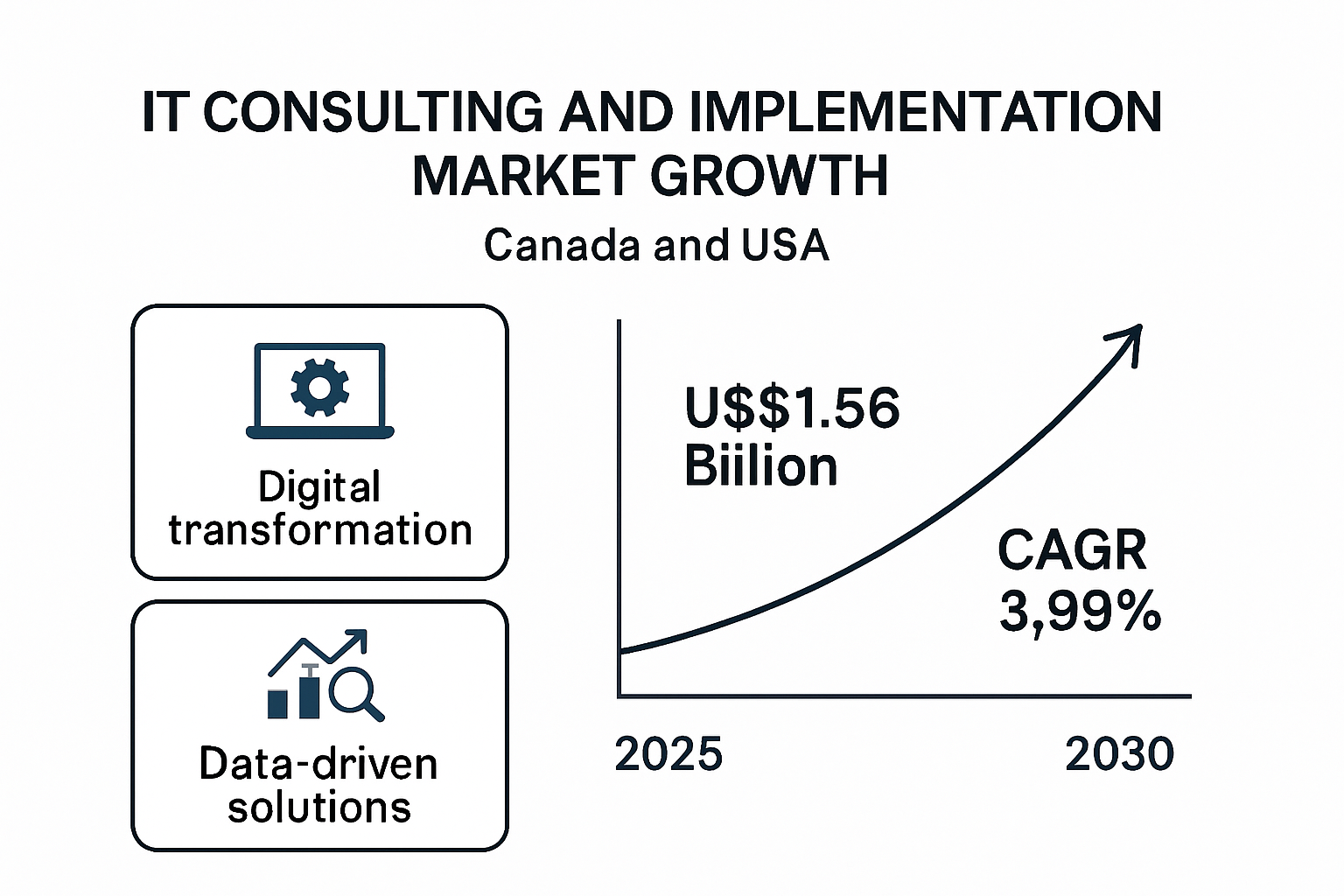 IT CONSULTING AND IMPLEMENTATION MARKET GROWTH

Canada and USA

Digital transformation

Data-driven solutions

U$$1.56 Biilion

CAGR 3,99%

2025

2030